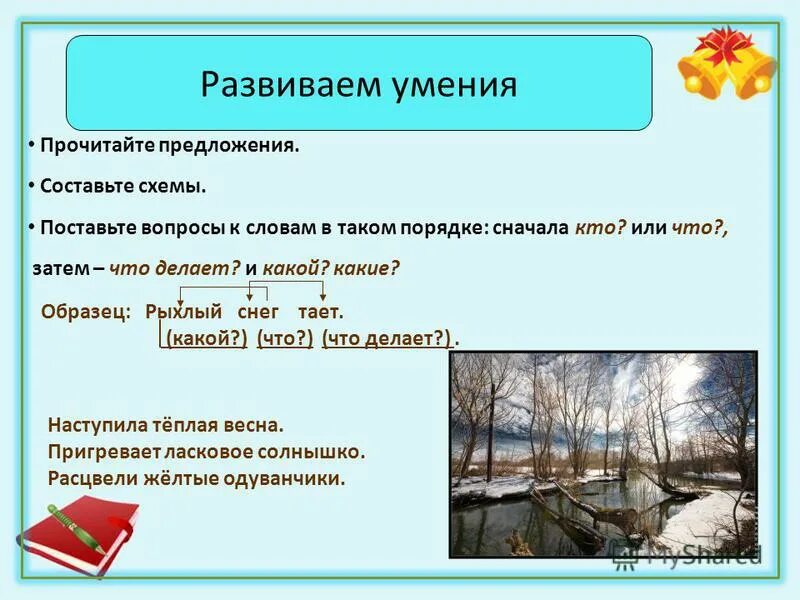 Развиваем умения

• Прочитайте предложения.

• Составьте схемы.

• Поставьте вопросы к словам в таком порядке: сначала кто? или что?, затем – что делает? и какой? какие?

Образец: Рыхлый снег тает.
(какой?) (что?) (что делает?).

Наступила тёплая весна.
Пригревает ласковое солнышко.
Расцвели жёлтые одуванчики.

MyShared